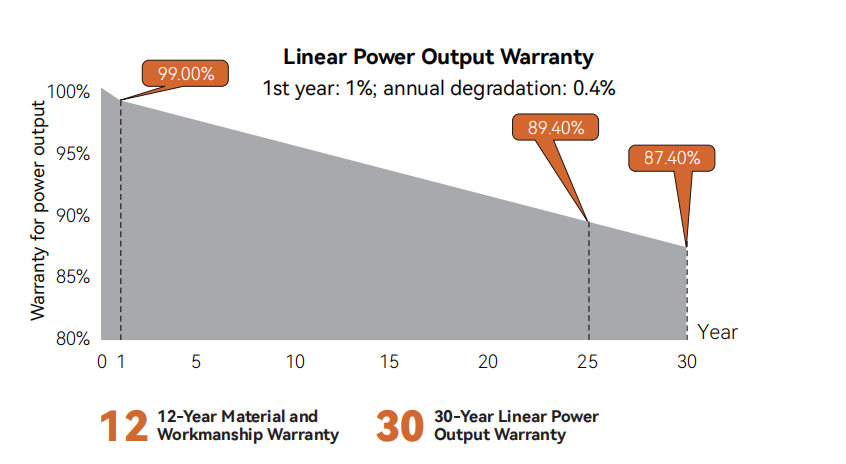 Linear Power Output Warranty
1st year: 1%; annual degradation: 0.4%

99.00%
89.40%
87.40%

Warranty for power output
100%
95%
90%
85%
80%

0 1 5 10 15 20 25 30
Year

12 12-Year Material and Workmanship Warranty

30 30-Year Linear Power Output Warranty